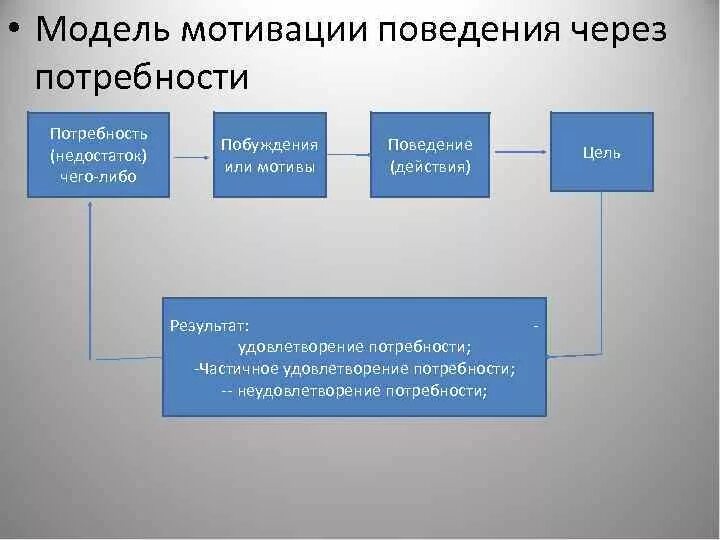 • Модель мотивации поведения через потребности

Потребность (недостаток) чего-либо

Побуждения или мотивы

Поведение (действия)

Цель

Результат: -
удовлетворение потребности;
-Частичное удовлетворение потребности;
-- неудовлетворение потребности;